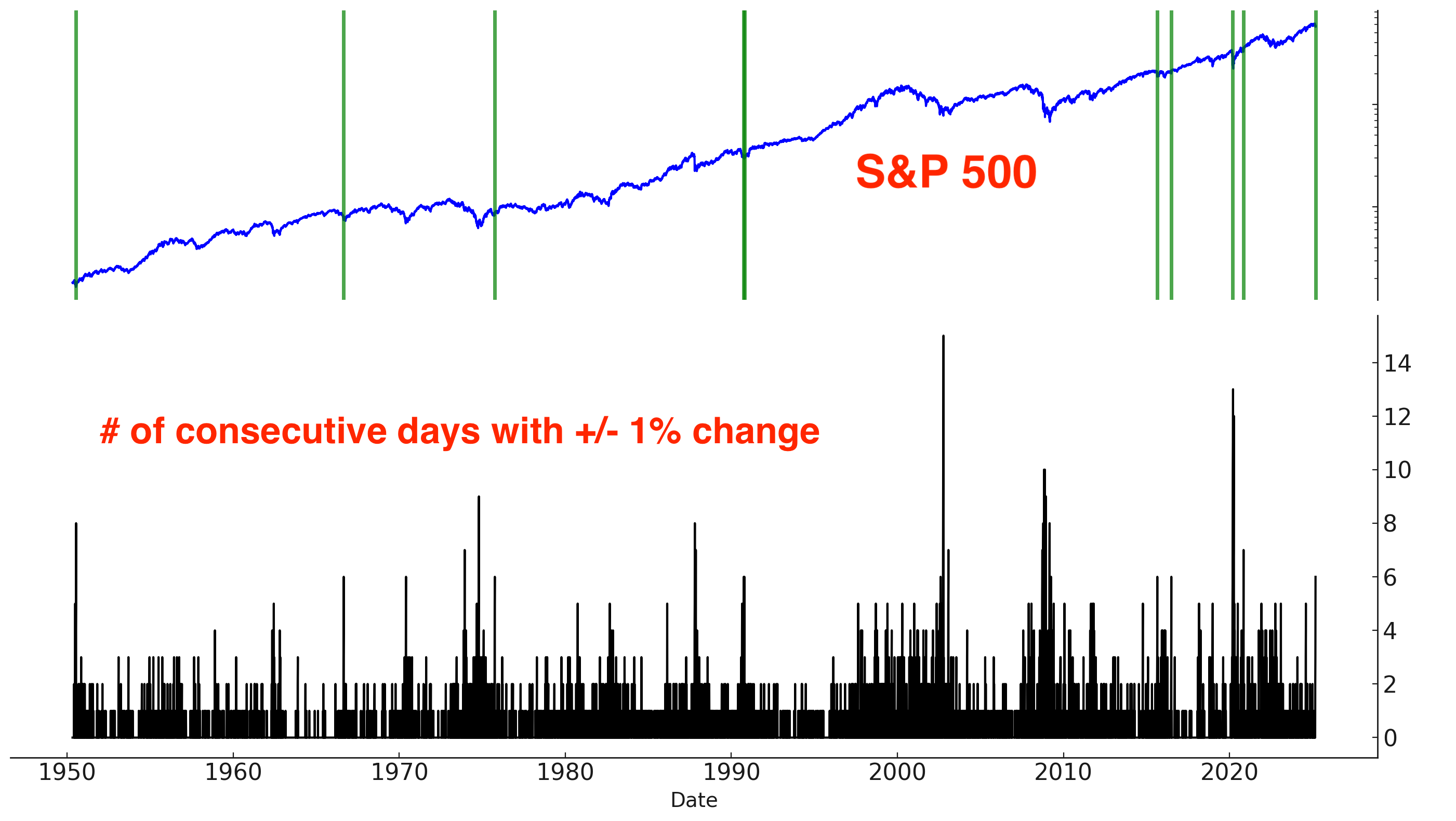 S&P 500

# of consecutive days with +/- 1% change

14
12
10
8
6
4
2
0

1950
1960
1970
1980
1990
2000
2010
2020
Date